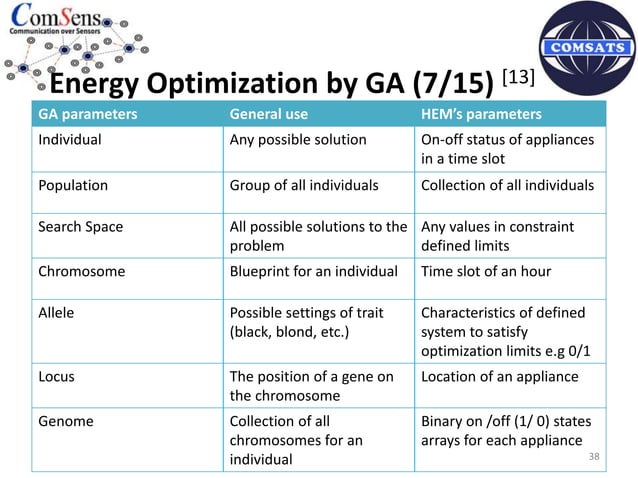 ComSens
Communication over Sensors

COMSATS

Energy Optimization by GA (7/15) [13]

| GA parameters | General use | HEM's parameters |
|---|---|---|
| Individual | Any possible solution | On-off status of appliances in a time slot |
| Population | Group of all individuals | Collection of all individuals |
| Search Space | All possible solutions to the problem | Any values in constraint defined limits |
| Chromosome | Blueprint for an individual | Time slot of an hour |
| Allele | Possible settings of trait (black, blond, etc.) | Characteristics of defined system to satisfy optimization limits e.g 0/1 |
| Locus | The position of a gene on the chromosome | Location of an appliance |
| Genome | Collection of all chromosomes for an individual | Binary on /off (1/ 0) states arrays for each appliance |

38